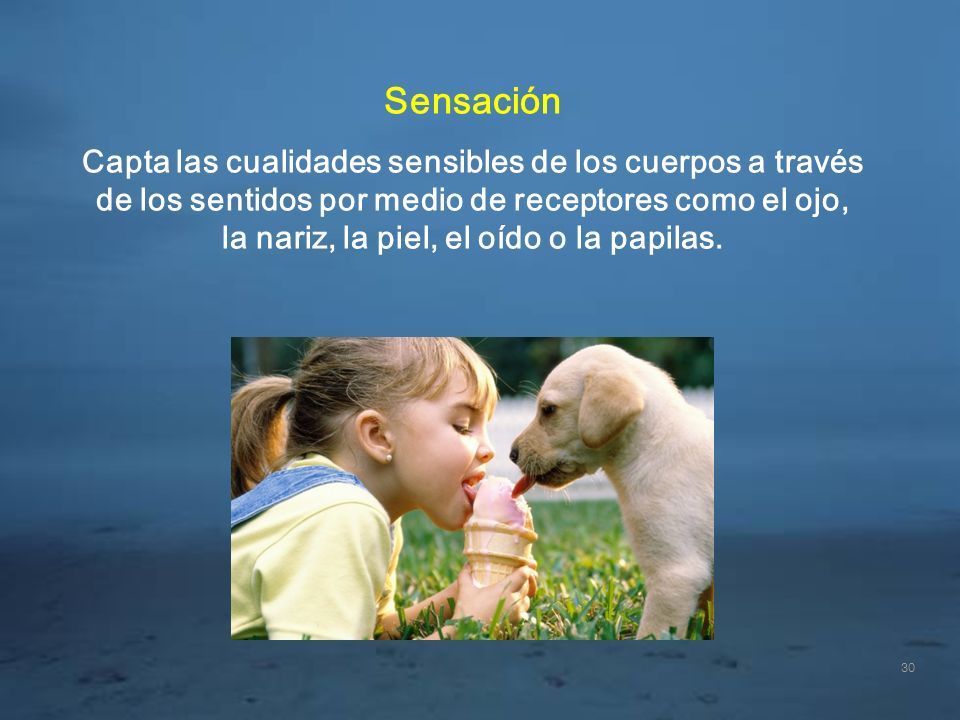 Sensación

Capta las cualidades sensibles de los cuerpos a través de los sentidos por medio de receptores como el ojo, la nariz, la piel, el oído o la papilas.

30